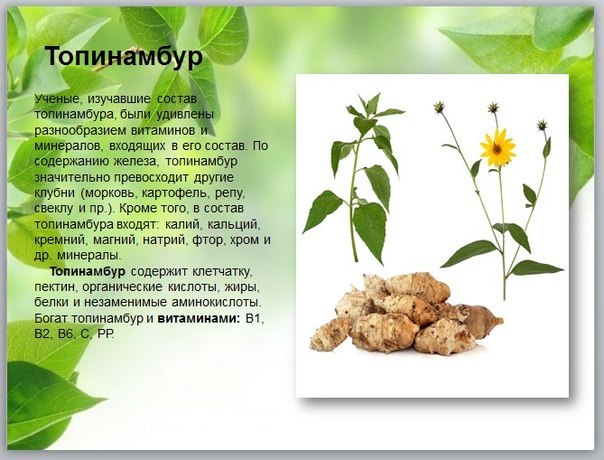 Топинамбур

Ученые, изучавшие состав топинамбура, были удивлены разнообразием витаминов и минералов, входящих в его состав. По содержанию железа, топинамбур значительно превосходит другие клубни (морковь, картофель, репу, свеклу и пр.). Кроме того, в состав топинамбура входят: калий, кальций, кремний, магний, натрий, фтор, хром и др. минералы.

Топинамбур содержит клетчатку, пектин, органические кислоты, жиры, белки и незаменимые аминокислоты. Богат топинамбур и витаминами: В1, В2, В6, С, РР.